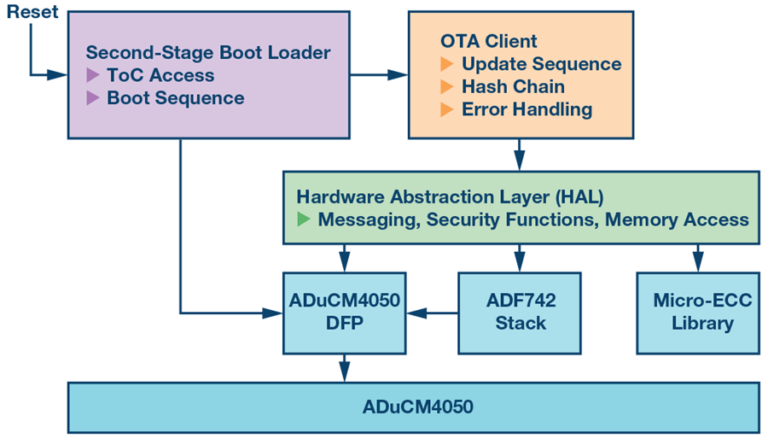 Reset

Second-Stage Boot Loader
ToC Access
Boot Sequence

OTA Client
Update Sequence
Hash Chain
Error Handling

Hardware Abstraction Layer (HAL)
Messaging, Security Functions, Memory Access

ADuCM4050 DFP

ADF742 Stack

Micro-ECC Library

ADuCM4050